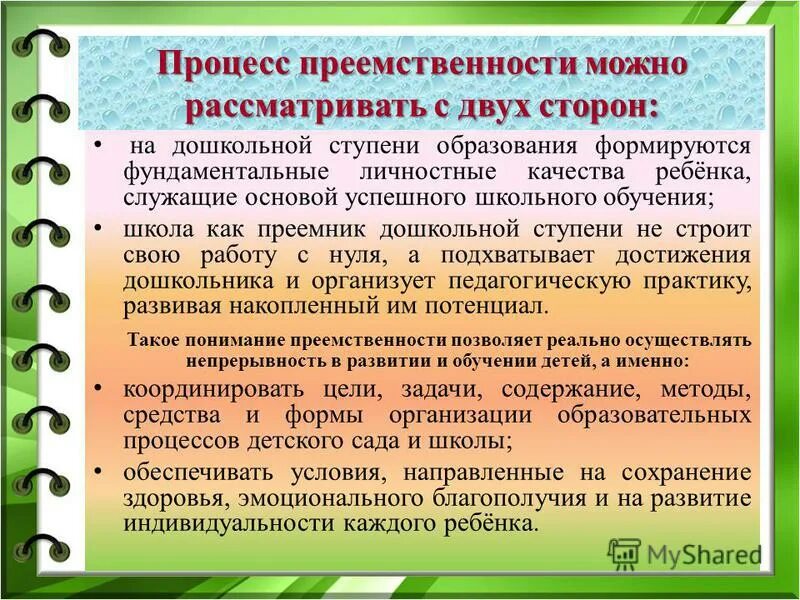 Процесс преемственности можно рассматривать с двух сторон:

• на дошкольной ступени образования формируются фундаментальные личностные качества ребёнка, служащие основой успешного школьного обучения;

• школа как преемник дошкольной ступени не строит свою работу с нуля, а подхватывает достижения дошкольника и организует педагогическую практику, развивая накопленный им потенциал.

Такое понимание преемственности позволяет реально осуществлять непрерывность в развитии и обучении детей, а именно:

• координировать цели, задачи, содержание, методы, средства и формы организации образовательных процессов детского сада и школы;

• обеспечивать условия, направленные на сохранение здоровья, эмоционального благополучия и на развитие индивидуальности каждого ребёнка.

MyShared